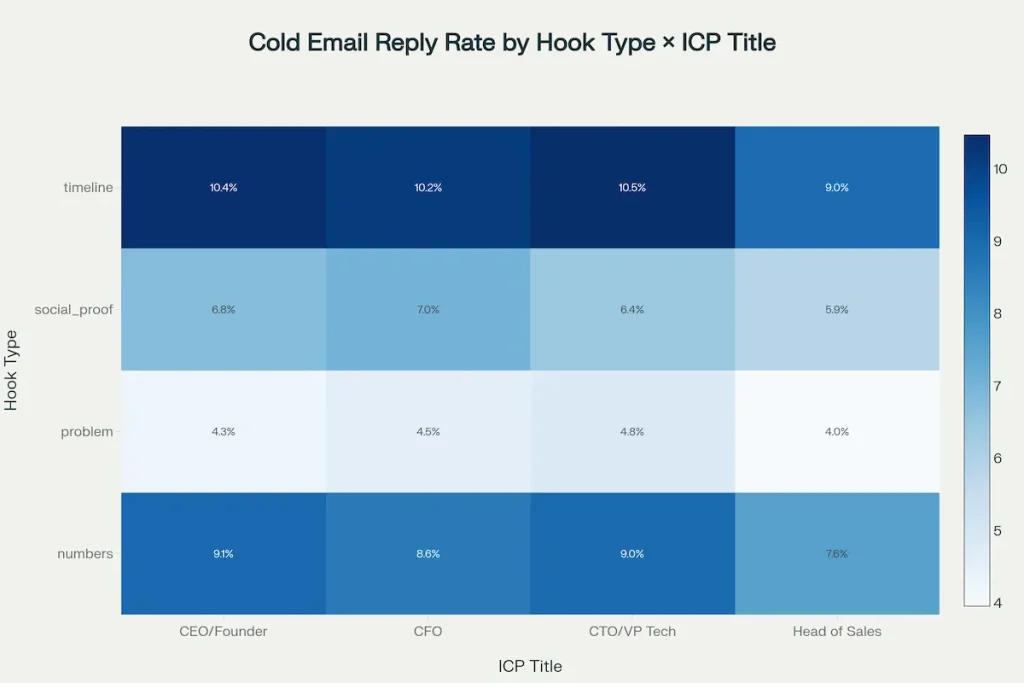 Cold Email Reply Rate by Hook Type × ICP Title

Hook Type

| | CEO/Founder | CFO | CTO/VP Tech | Head of Sales |
|---|---|---|---|---|
| timeline | 10.4% | 10.2% | 10.5% | 9.0% |
| social_proof | 6.8% | 7.0% | 6.4% | 5.9% |
| problem | 4.3% | 4.5% | 4.8% | 4.0% |
| numbers | 9.1% | 8.6% | 9.0% | 7.6% |

ICP Title

10
9
8
7
6
5
4